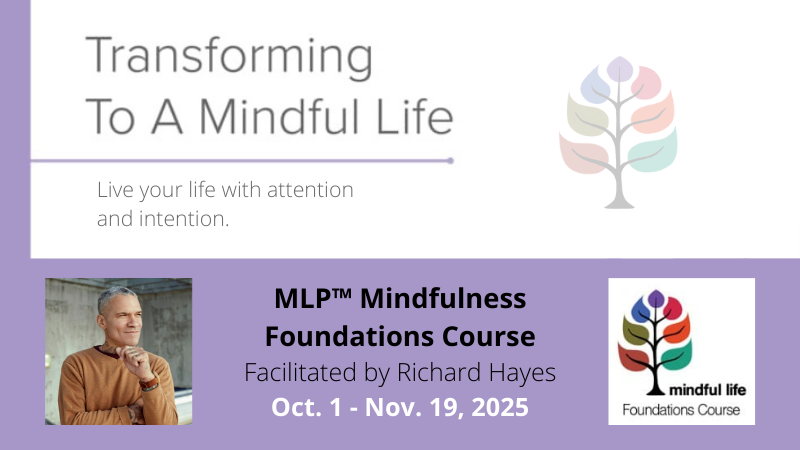 Transforming
To A Mindful Life

Live your life with attention and intention.

MLP™ Mindfulness Foundations Course
Facilitated by Richard Hayes
Oct. 1 - Nov. 19, 2025

mindful life
Foundations Course